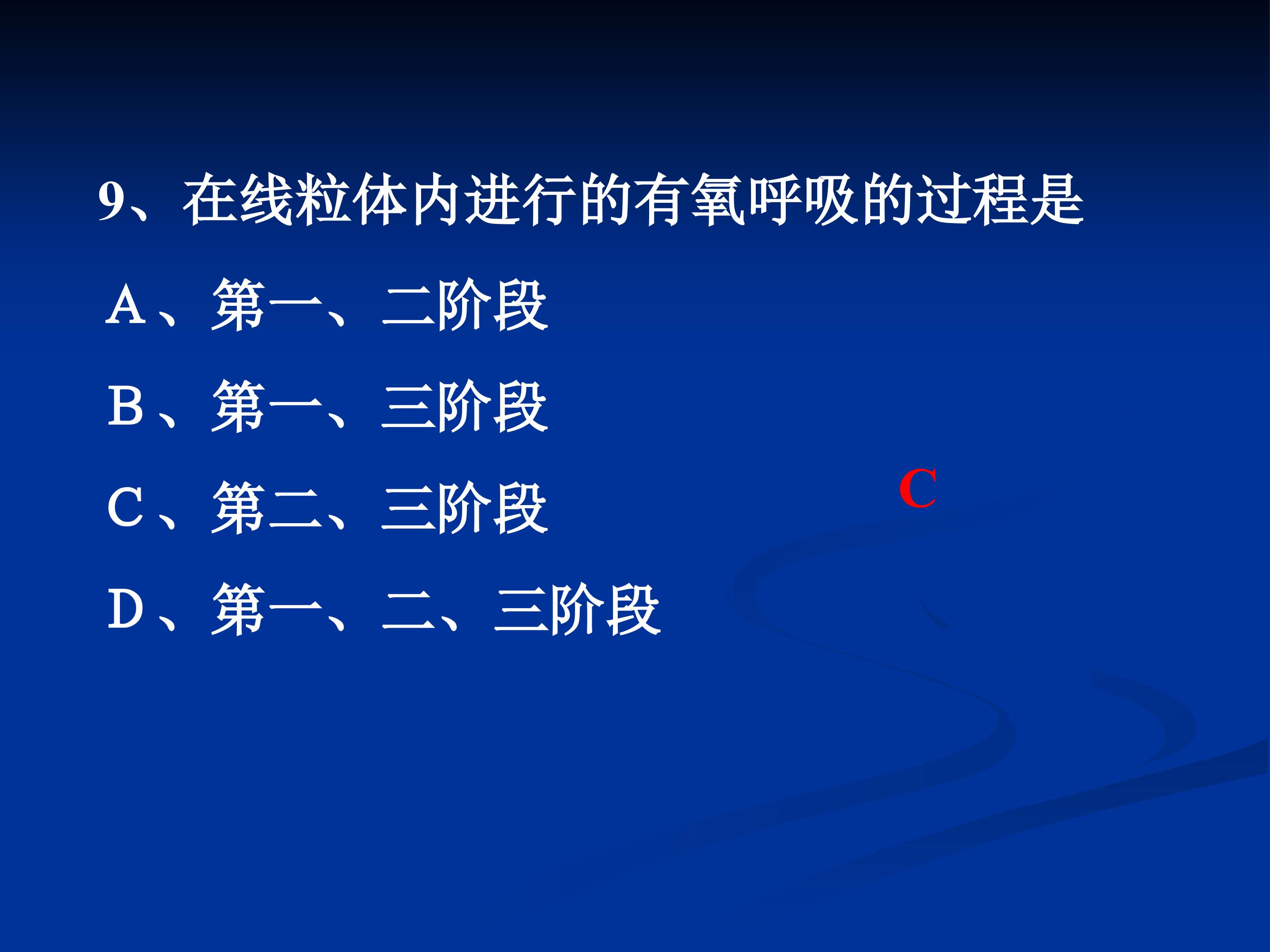 9、在线粒体内进行的有氧呼吸的过程是

A、第一、二阶段

B、第一、三阶段

C、第二、三阶段

D、第一、二、三阶段

C